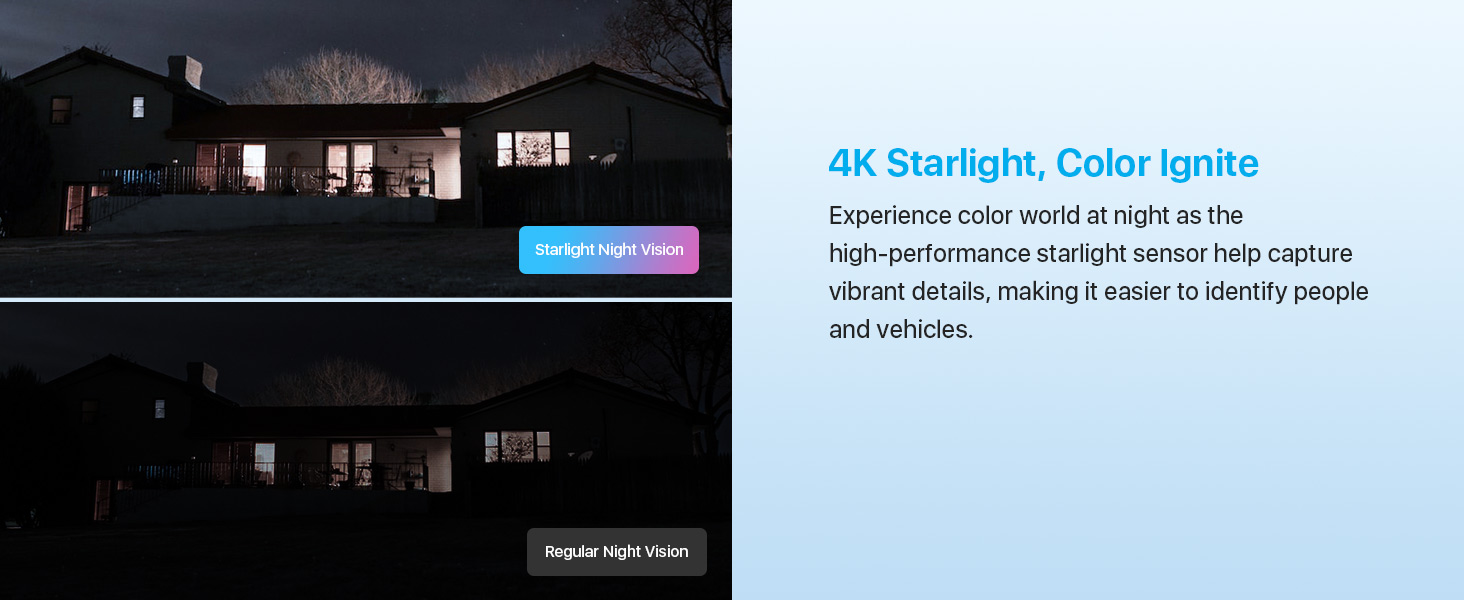 Starlight Night Vision

Regular Night Vision

4K Starlight, Color Ignite

Experience color world at night as the high-performance starlight sensor help capture vibrant details, making it easier to identify people and vehicles.